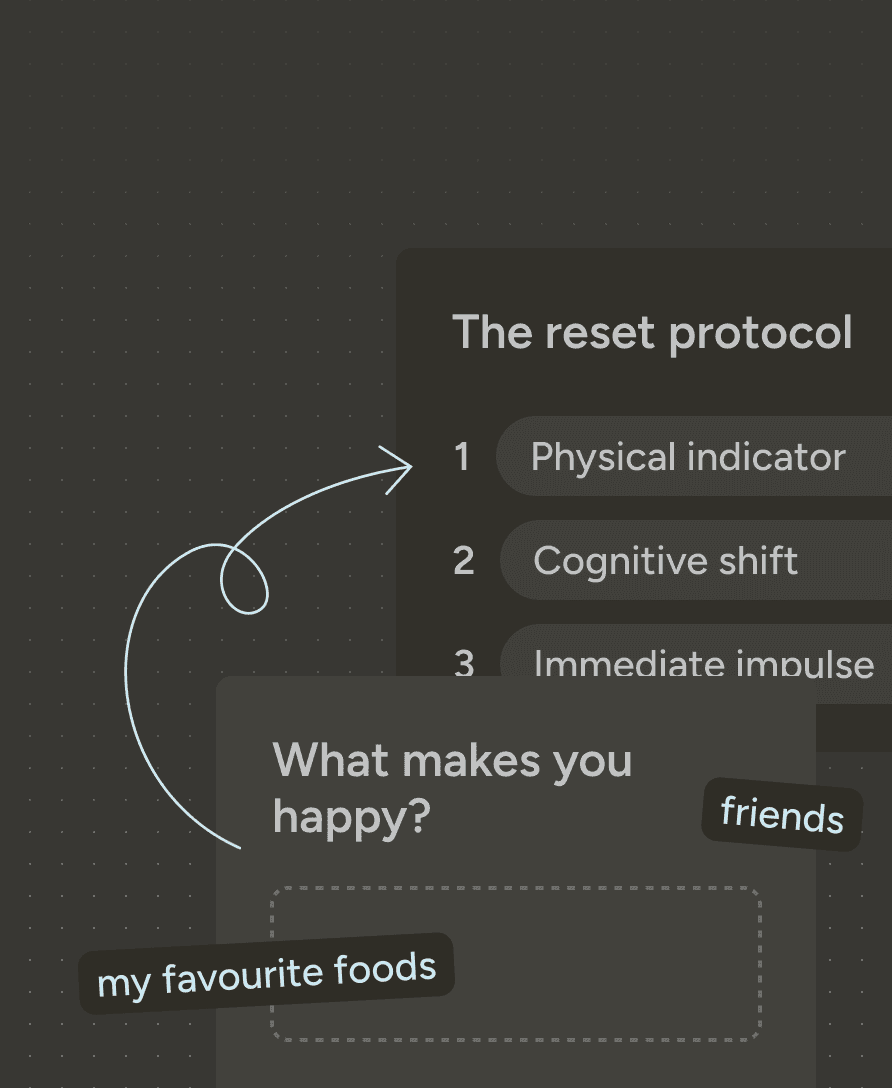 The reset protocol

1 Physical indicator

2 Cognitive shift

3 Immediate impulse

What makes you happy?

friends

my favourite foods